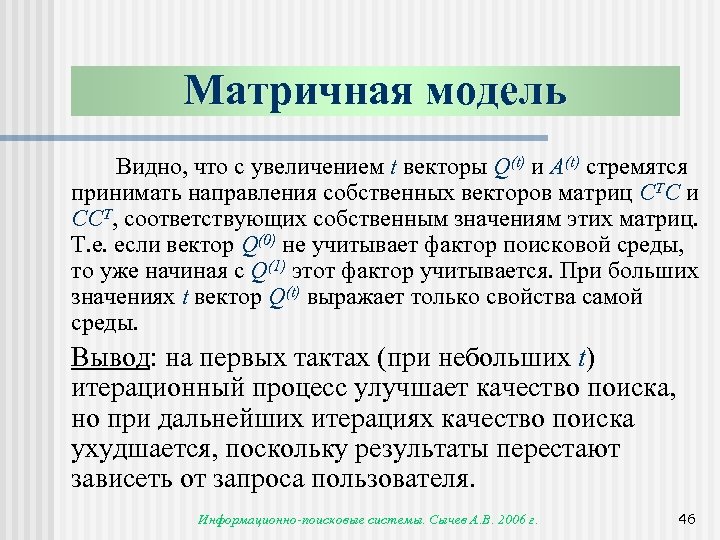 Матричная модель

Видно, что с увеличением $t$ векторы $Q^{(t)}$ и $A^{(t)}$ стремятся принимать направления собственных векторов матриц $C^TC$ и $CC^T$, соответствующих собственным значениям этих матриц. Т.е. если вектор $Q^{(0)}$ не учитывает фактор поисковой среды, то уже начиная с $Q^{(1)}$ этот фактор учитывается. При больших значениях $t$ вектор $Q^{(t)}$ выражает только свойства самой среды.

Вывод: на первых тактах (при небольших $t$) итерационный процесс улучшает качество поиска, но при дальнейших итерациях качество поиска ухудшается, поскольку результаты перестают зависеть от запроса пользователя.

Информационно-поисковые системы. Сычев А.В. 2006 г.

46